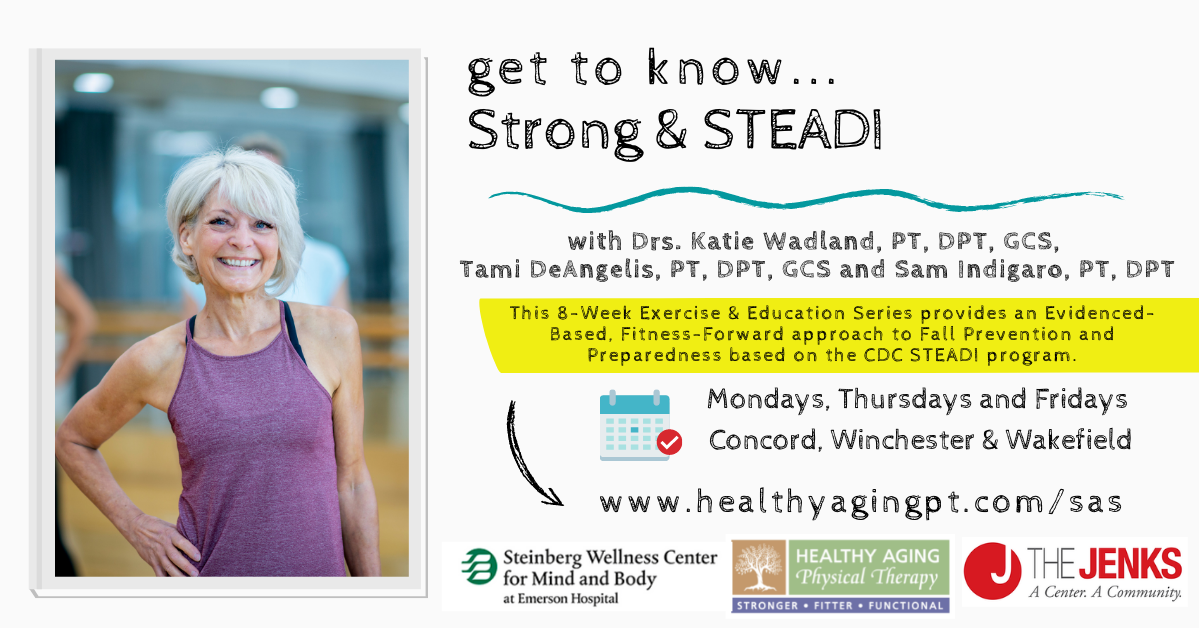 get to know...
Strong & STEADI

with Drs. Katie Wadland, PT, DPT, GCS, Tami DeAngelis, PT, DPT, GCS and Sam Indigaro, PT, DPT

This 8-Week Exercise & Education Series provides an Evidenced-Based, Fitness-Forward approach to Fall Prevention and Preparedness based on the CDC STEADI program.

Mondays, Thursdays and Fridays
Concord, Winchester & Wakefield

www.healthyagingpt.com/sas

Steinberg Wellness Center for Mind and Body at Emerson Hospital

HEALTHY AGING Physical Therapy
STRONGER • FITTER • FUNCTIONAL

THE JENKS
A Center. A Community.